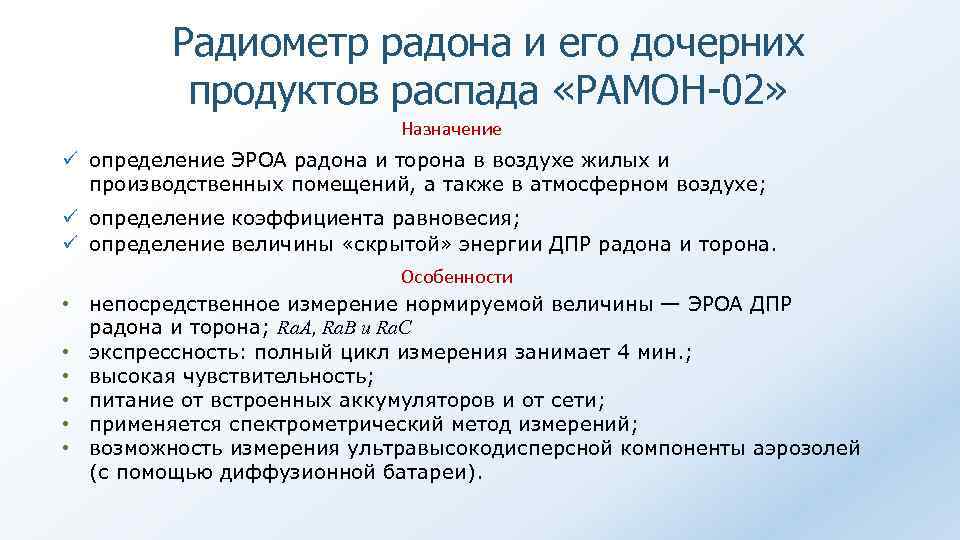 Радиометр радона и его дочерних продуктов распада «РАМОН-02»

Назначение

✓ определение ЭРОА радона и торона в воздухе жилых и производственных помещений, а также в атмосферном воздухе;
✓ определение коэффициента равновесия;
✓ определение величины «скрытой» энергии ДПР радона и торона.

Особенности

• непосредственное измерение нормируемой величины — ЭРОА ДПР радона и торона; RaA, RaB и RaC
• экспрессность: полный цикл измерения занимает 4 мин.;
• высокая чувствительность;
• питание от встроенных аккумуляторов и от сети;
• применяется спектрометрический метод измерений;
• возможность измерения ультравысокодисперсной компоненты аэрозолей (с помощью диффузионной батареи).